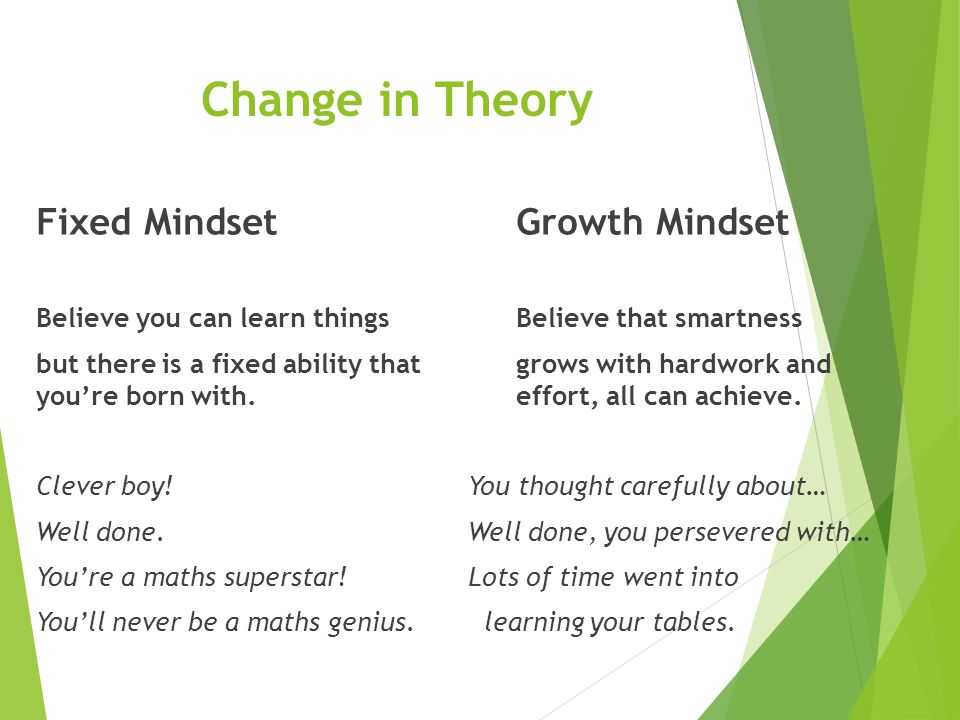 Change in Theory

Fixed Mindset

Believe you can learn things

but there is a fixed ability that you're born with.

Clever boy!

Well done.

You're a maths superstar!

You'll never be a maths genius.

Growth Mindset

Believe that smartness

grows with hardwork and effort, all can achieve.

You thought carefully about…

Well done, you persevered with…

Lots of time went into learning your tables.